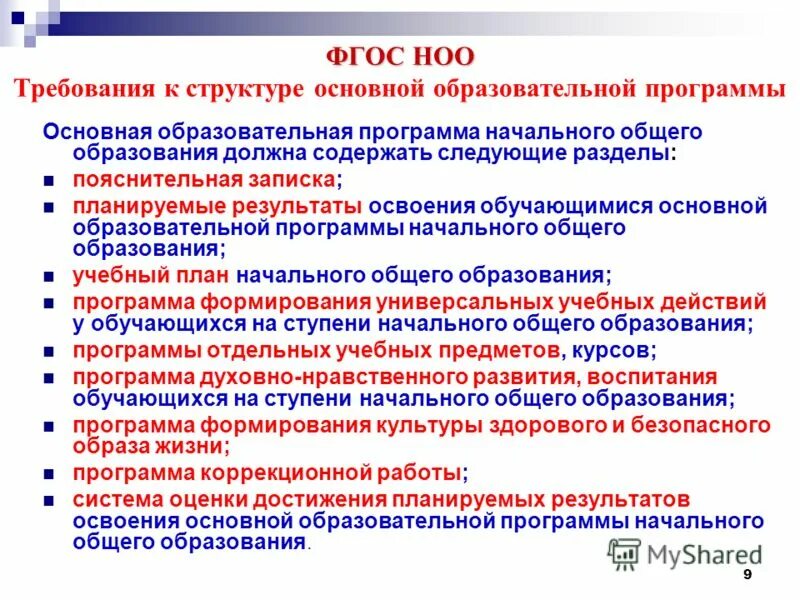 ФГОС НОО
Требования к структуре основной образовательной программы

Основная образовательная программа начального общего образования должна содержать следующие разделы:

- пояснительная записка;
- планируемые результаты освоения обучающимися основной образовательной программы начального общего образования;
- учебный план начального общего образования;
- программа формирования универсальных учебных действий у обучающихся на ступени начального общего образования;
- программы отдельных учебных предметов, курсов;
- программа духовно-нравственного развития, воспитания обучающихся на ступени начального общего образования;
- программа формирования культуры здорового и безопасного образа жизни;
- программа коррекционной работы;
- система оценки достижения планируемых результатов освоения основной образовательной программы начального общего образования.

MyShared

9